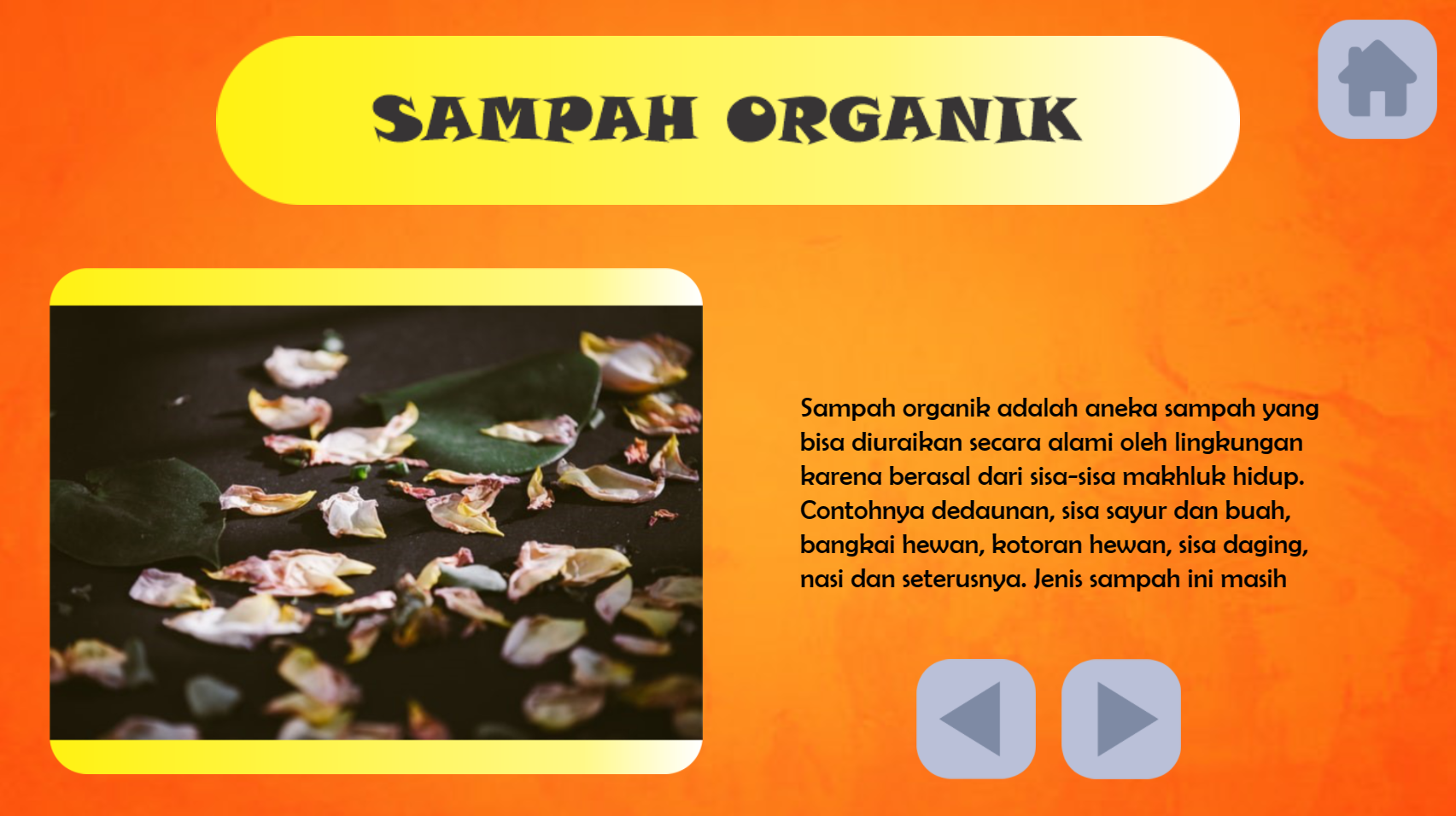 SAMPAH ORGANIK

Sampah organik adalah aneka sampah yang bisa diuraikan secara alami oleh lingkungan karena berasal dari sisa-sisa makhluk hidup. Contohnya dedaunan, sisa sayur dan buah, bangkai hewan, kotoran hewan, sisa daging, nasi dan seterusnya. Jenis sampah ini masih